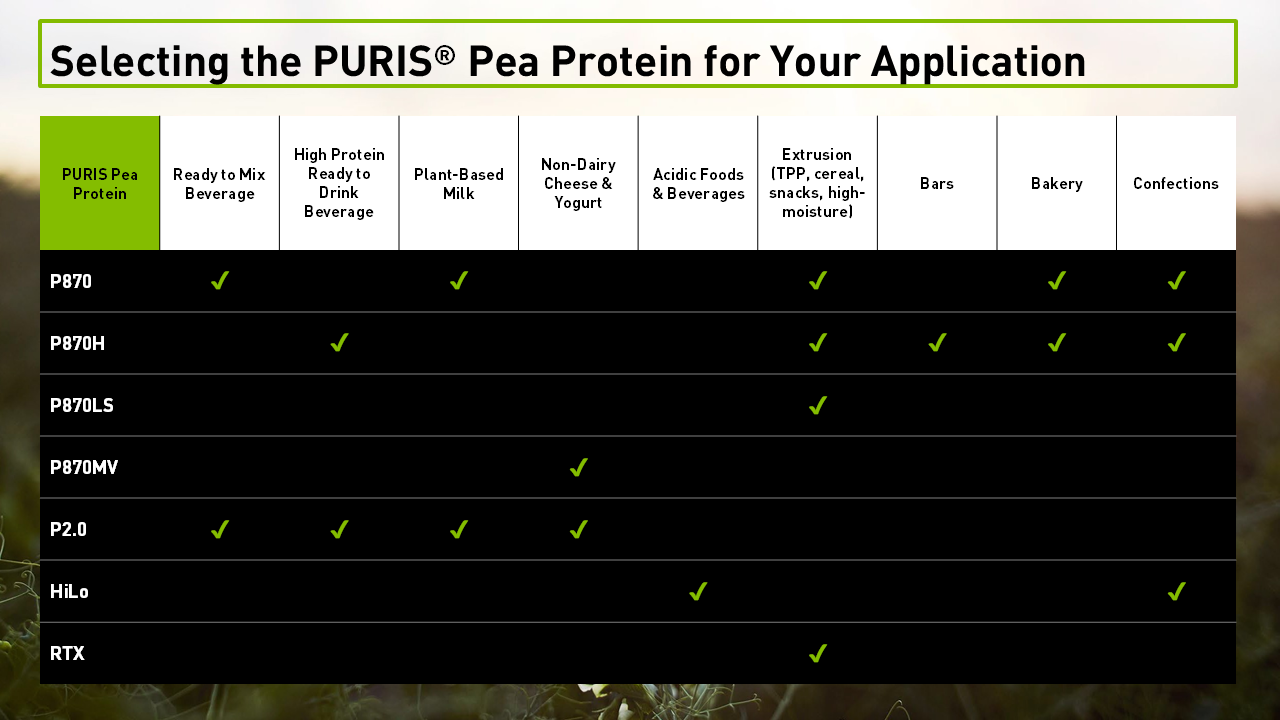 Selecting the PURIS® Pea Protein for Your Application

| PURIS Pea Protein | Ready to Mix Beverage | High Protein Ready to Drink Beverage | Plant-Based Milk | Non-Dairy Cheese & Yogurt | Acidic Foods & Beverages | Extrusion (TPP, cereal, snacks, high-moisture) | Bars | Bakery | Confections |
|---|---|---|---|---|---|---|---|---|---|
| P870 | ✓ | | ✓ | | | ✓ | | ✓ | ✓ |
| P870H | | ✓ | | | | ✓ | ✓ | ✓ | ✓ |
| P870LS | | | | | | ✓ | | | |
| P870MV | | | | ✓ | | | | | |
| P2.0 | ✓ | ✓ | ✓ | ✓ | | | | | |
| HiLo | | | | | ✓ | | | | ✓ |
| RTX | | | | | | ✓ | | | |